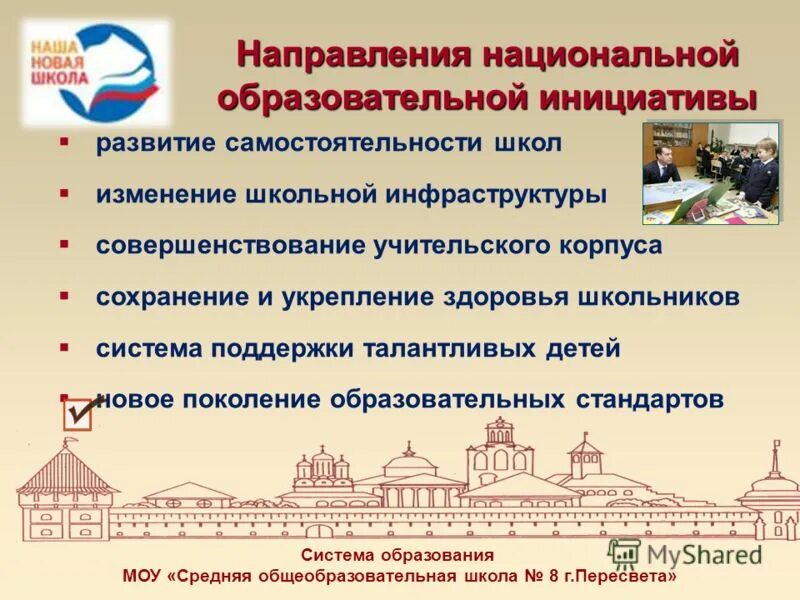 НАША
НОВАЯ
ШКОЛА

Направления национальной образовательной инициативы

▪ развитие самостоятельности школ
▪ изменение школьной инфраструктуры
▪ совершенствование учительского корпуса
▪ сохранение и укрепление здоровья школьников
▪ система поддержки талантливых детей
▪ новое поколение образовательных стандартов

Система образования
МОУ «Средняя общеобразовательная школа № 8 г.Пересвета»

MyShared